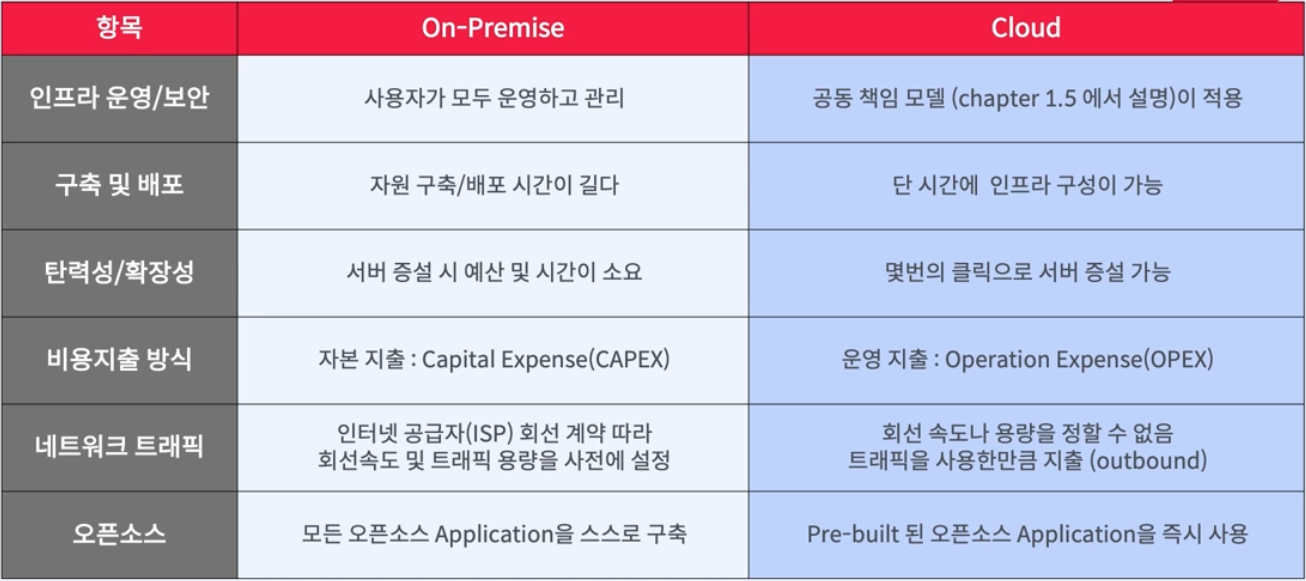 | 항목 | On-Premise | Cloud |
|---|---|---|
| 인프라 운영/보안 | 사용자가 모두 운영하고 관리 | 공동 책임 모델 (chapter 1.5 에서 설명)이 적용 |
| 구축 및 배포 | 자원 구축/배포 시간이 길다 | 단 시간에 인프라 구성이 가능 |
| 탄력성/확장성 | 서버 증설 시 예산 및 시간이 소요 | 몇번의 클릭으로 서버 증설 가능 |
| 비용지출 방식 | 자본 지출 : Capital Expense(CAPEX) | 운영 지출 : Operation Expense(OPEX) |
| 네트워크 트래픽 | 인터넷 공급자(ISP) 회선 계약 따라 회선속도 및 트래픽 용량을 사전에 설정 | 회선 속도나 용량을 정할 수 없음 트래픽을 사용한만큼 지출 (outbound) |
| 오픈소스 | 모든 오픈소스 Application을 스스로 구축 | Pre-built 된 오픈소스 Application을 즉시 사용 |